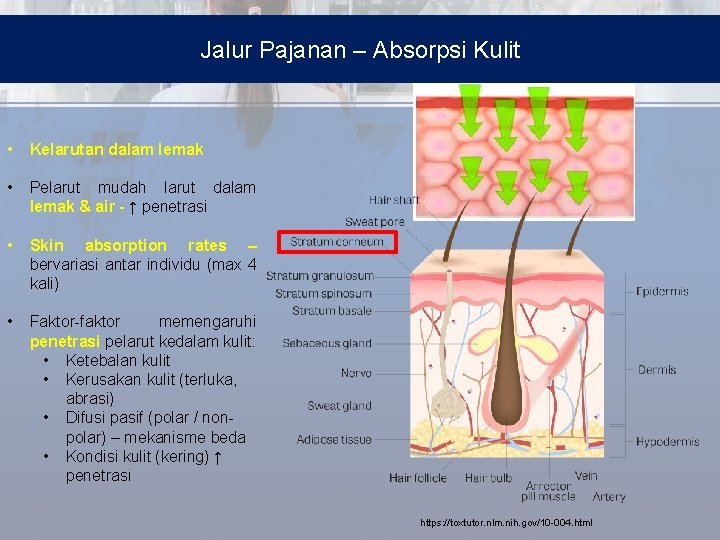 Jalur Pajanan – Absorpsi Kulit

• Kelarutan dalam lemak

• Pelarut mudah larut dalam lemak & air - ↑ penetrasi

• Skin absorption rates – bervariasi antar individu (max 4 kali)

• Faktor-faktor memengaruhi penetrasi pelarut kedalam kulit:
  • Ketebalan kulit
  • Kerusakan kulit (terluka, abrasi)
  • Difusi pasif (polar / non-polar) – mekanisme beda
  • Kondisi kulit (kering) ↑ penetrasi

Hair shaft
Sweat pore
Stratum corneum
Stratum granulosum
Stratum spinosum
Stratum basale
Sebaceous gland
Nerve
Sweat gland
Adipose tissue
Hair follicle
Hair bulb
Arrector pili muscle
Vein
Artery
Epidermis
Dermis
Hypodermis

https://toxtutor.nlm.nih.gov/10-004.html